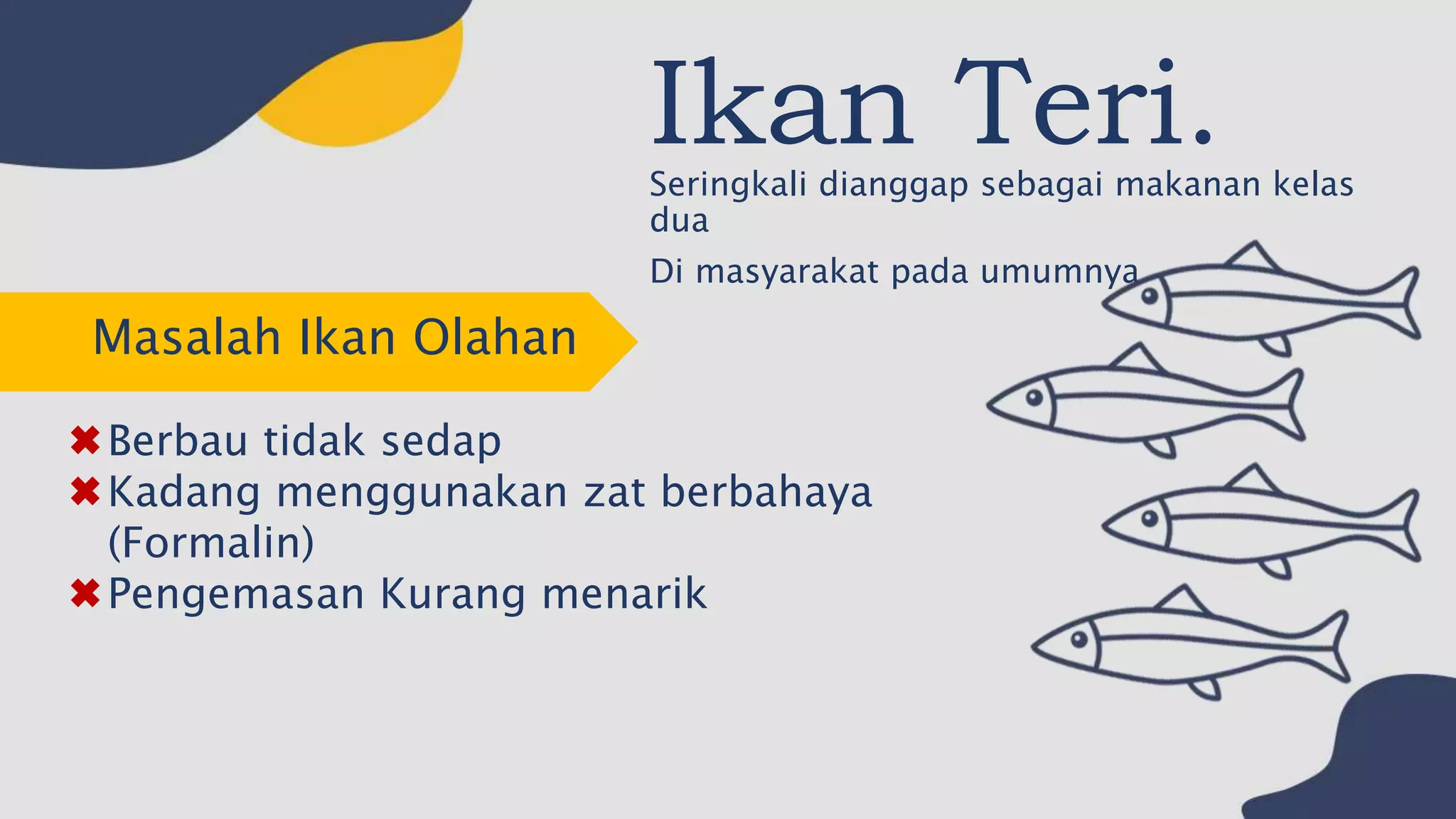 Ikan Teri.

Seringkali dianggap sebagai makanan kelas dua

Di masyarakat pada umumnya

Masalah Ikan Olahan

✖ Berbau tidak sedap
✖ Kadang menggunakan zat berbahaya (Formalin)
✖ Pengemasan Kurang menarik